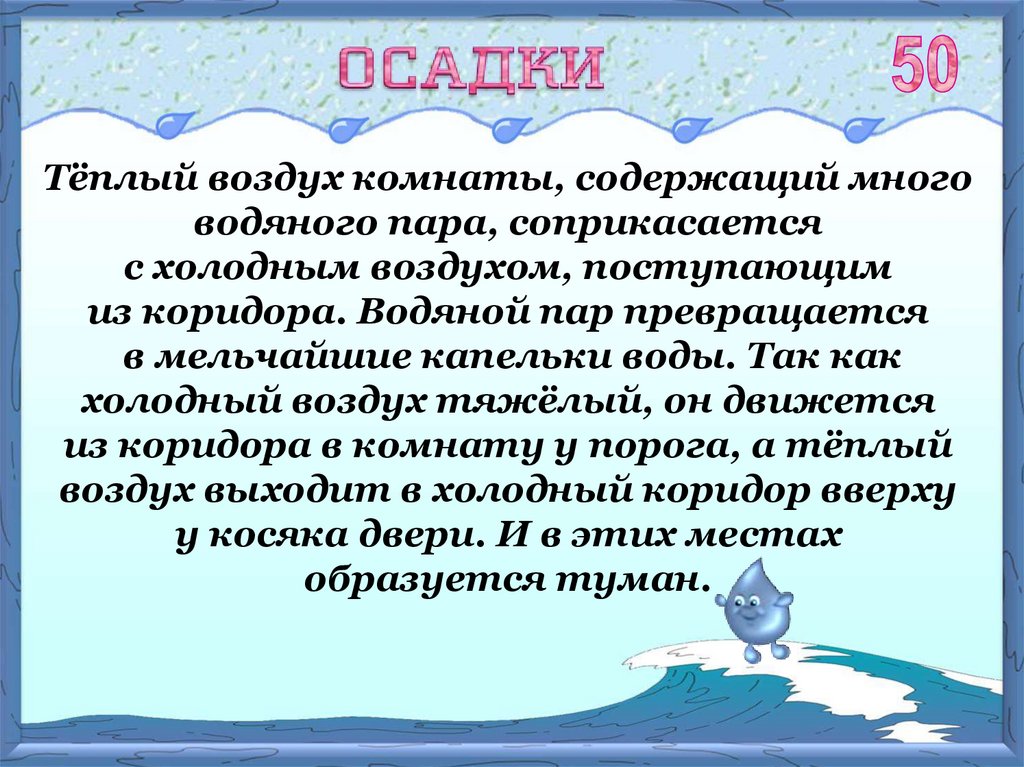 ОСАДКИ

50

Тёплый воздух комнаты, содержащий много водяного пара, соприкасается с холодным воздухом, поступающим из коридора. Водяной пар превращается в мельчайшие капельки воды. Так как холодный воздух тяжёлый, он движется из коридора в комнату у порога, а тёплый воздух выходит в холодный коридор вверху у косяка двери. И в этих местах образуется туман.